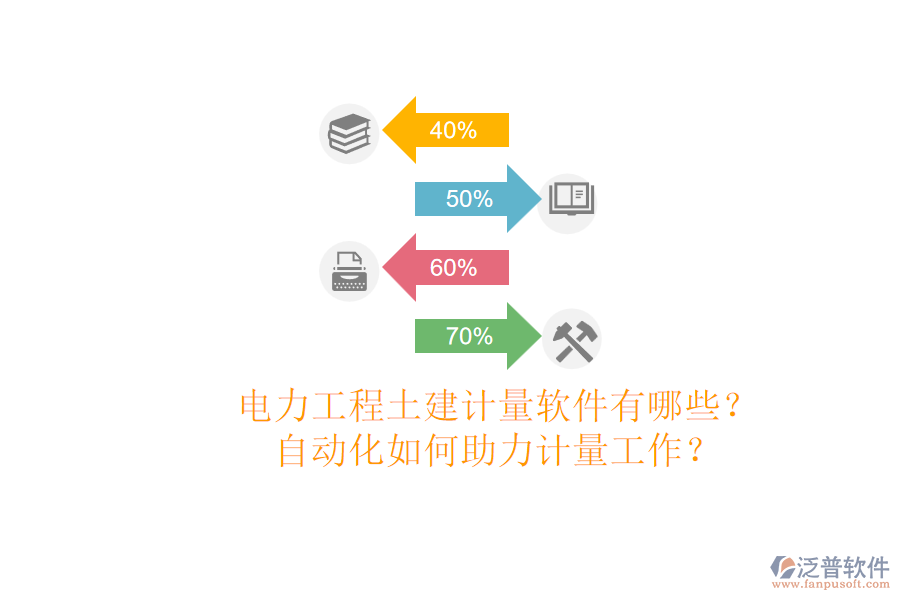 40%

50%

60%

70%

电力工程土建计量软件有哪些？
自动化如何助力计量工作？

泛普软件
www.fanpusoft.com